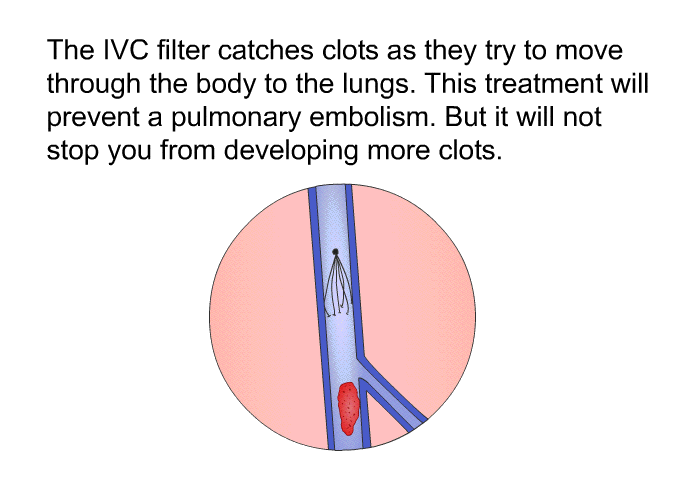 The IVC filter catches clots as they try to move through the body to the lungs. This treatment will prevent a pulmonary embolism. But it will not stop you from developing more clots.